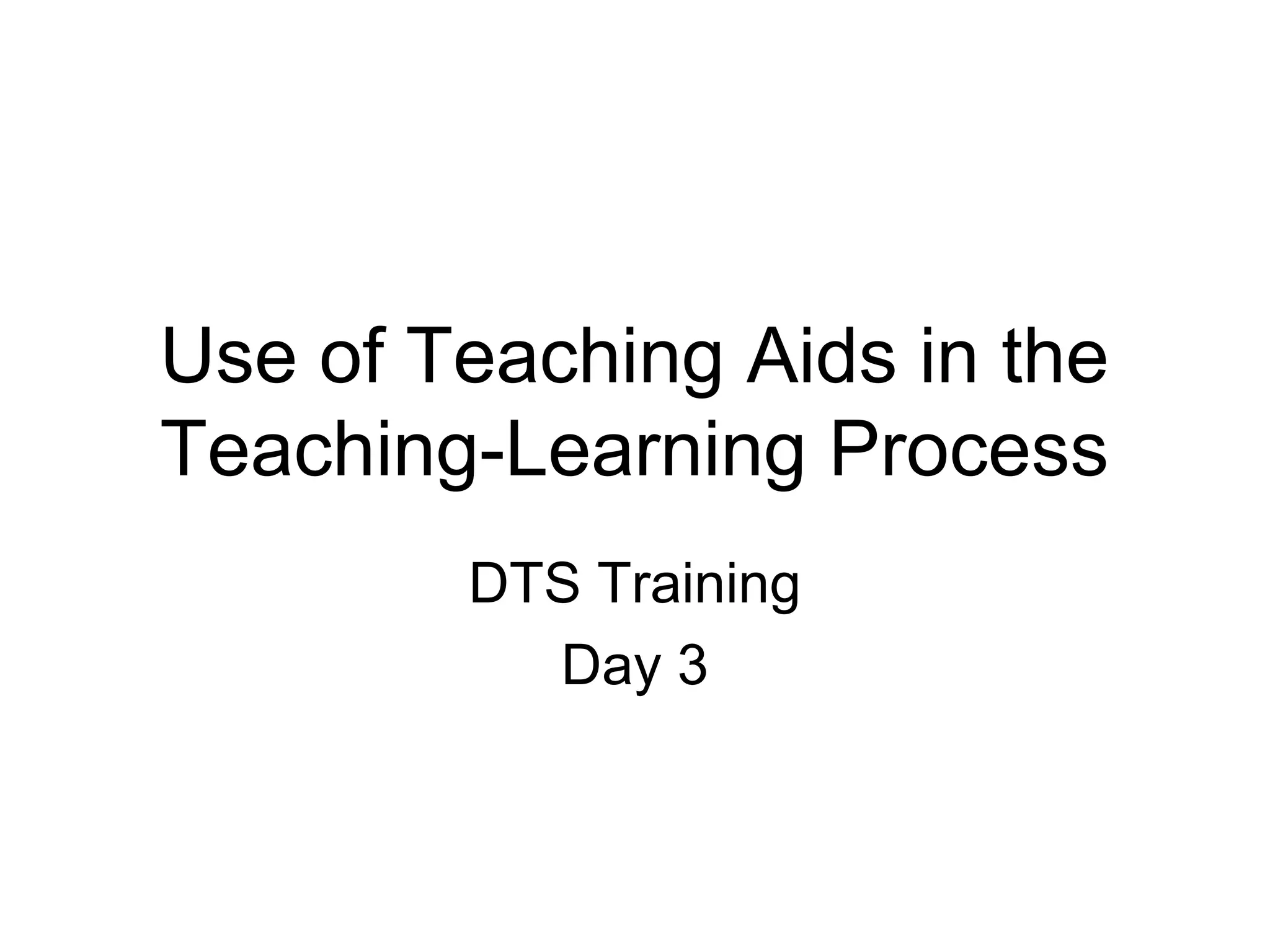 Use of Teaching Aids in the Teaching-Learning Process

DTS Training

Day 3